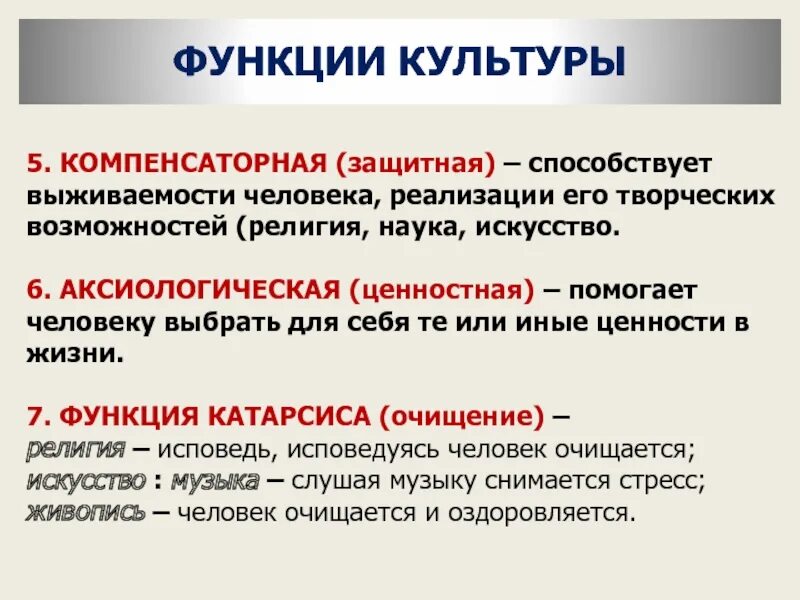 ФУНКЦИИ КУЛЬТУРЫ

5. КОМПЕНСАТОРНАЯ (защитная) – способствует выживаемости человека, реализации его творческих возможностей (религия, наука, искусство.

6. АКСИОЛОГИЧЕСКАЯ (ценностная) – помогает человеку выбрать для себя те или иные ценности в жизни.

7. ФУНКЦИЯ КАТАРСИСА (очищение) –
религия – исповедь, исповедуясь человек очищается;
искусство : музыка – слушая музыку снимается стресс;
живопись – человек очищается и оздоровляется.